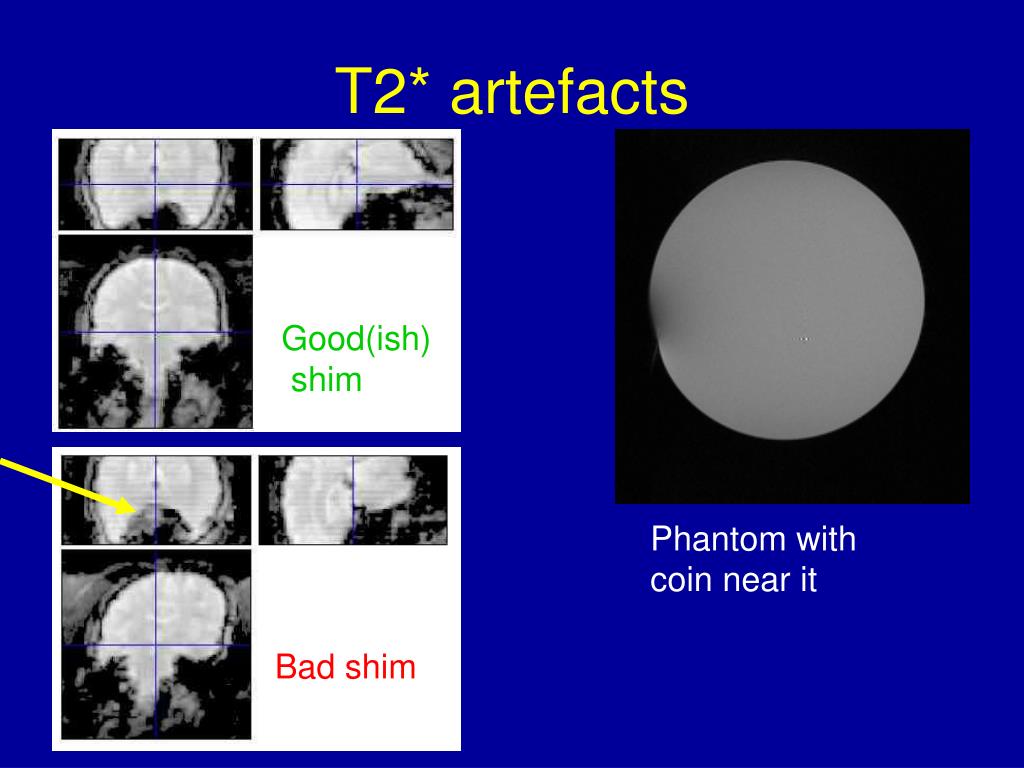 T2* artefacts

Good(ish) shim

Bad shim

Phantom with coin near it